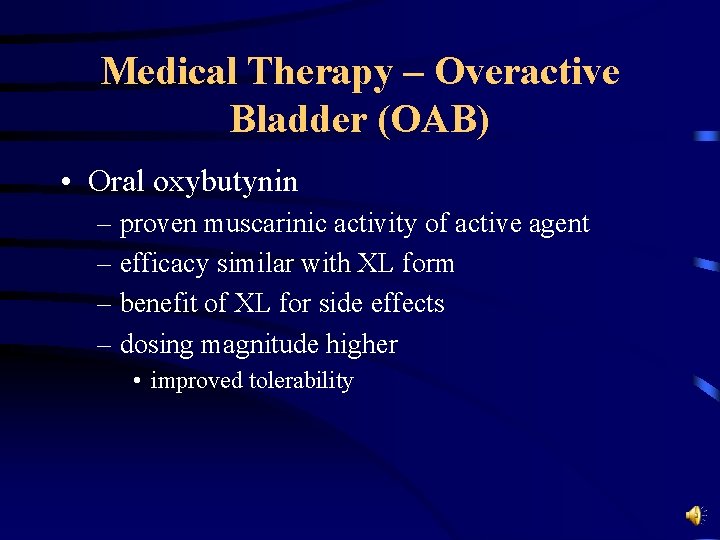 Medical Therapy – Overactive Bladder (OAB)

• Oral oxybutynin
– proven muscarinic activity of active agent
– efficacy similar with XL form
– benefit of XL for side effects
– dosing magnitude higher
• improved tolerability